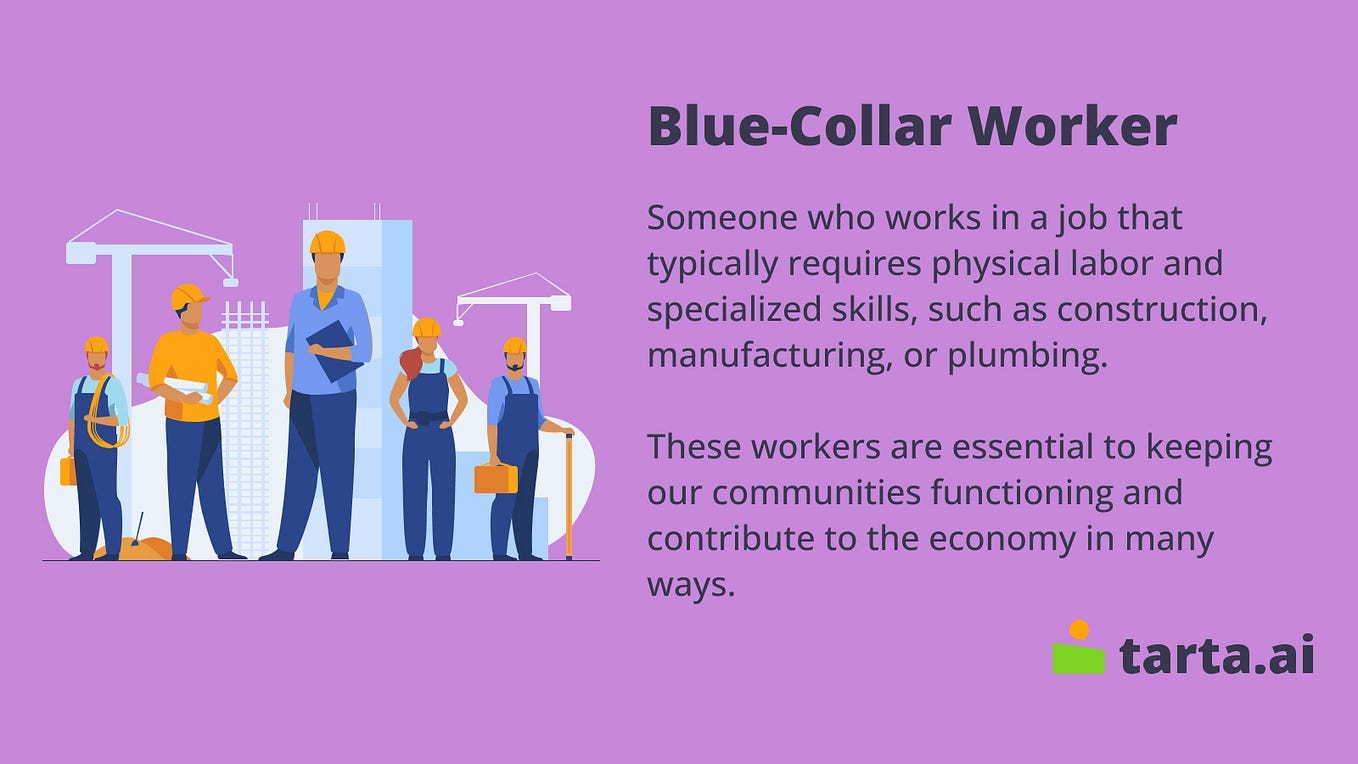 Blue-Collar Worker

Someone who works in a job that typically requires physical labor and specialized skills, such as construction, manufacturing, or plumbing.

These workers are essential to keeping our communities functioning and contribute to the economy in many ways.

tarta.ai